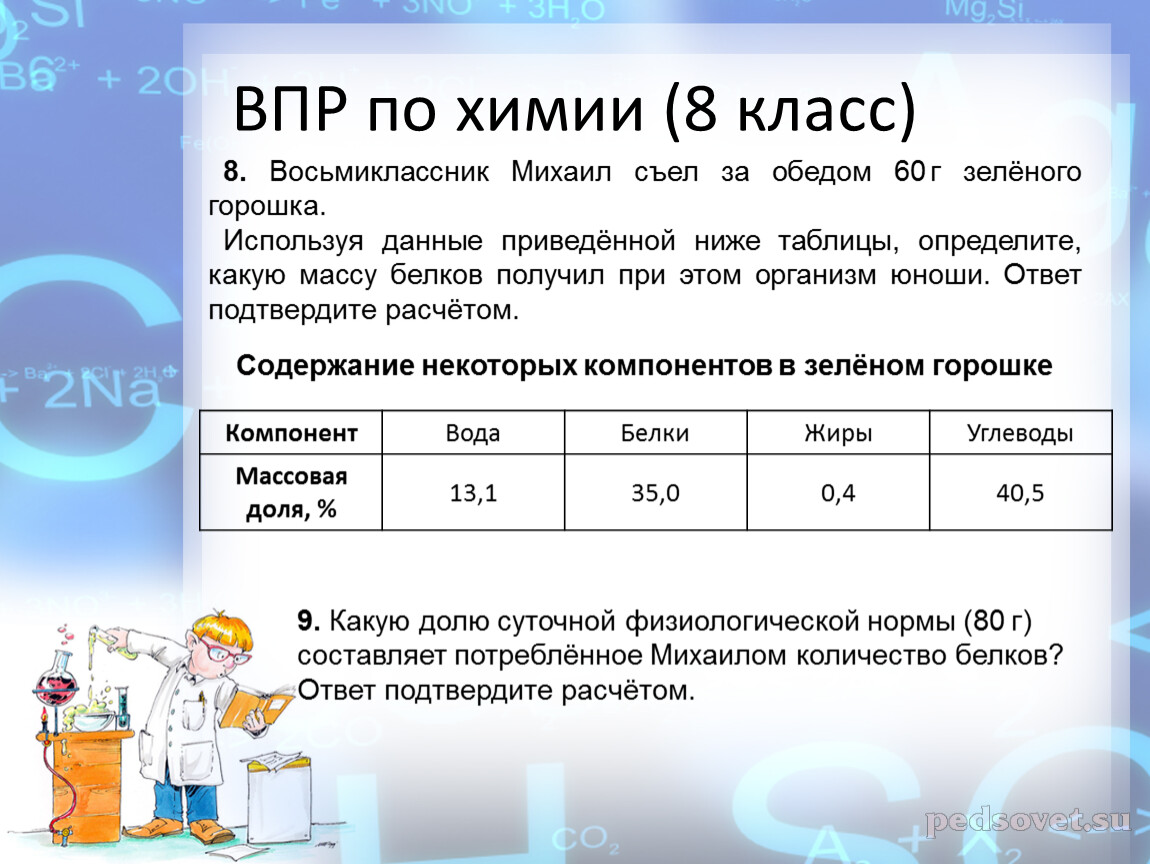 ВПР по химии (8 класс)

8. Восьмиклассник Михаил съел за обедом 60 г зелёного горошка.

Используя данные приведённой ниже таблицы, определите, какую массу белков получил при этом организм юноши. Ответ подтвердите расчётом.

Содержание некоторых компонентов в зелёном горошке

| Компонент | Вода | Белки | Жиры | Углеводы |
|---|---|---|---|---|
| Массовая доля, % | 13,1 | 35,0 | 0,4 | 40,5 |

9. Какую долю суточной физиологической нормы (80 г) составляет потреблённое Михаилом количество белков? Ответ подтвердите расчётом.

pedsovet.su